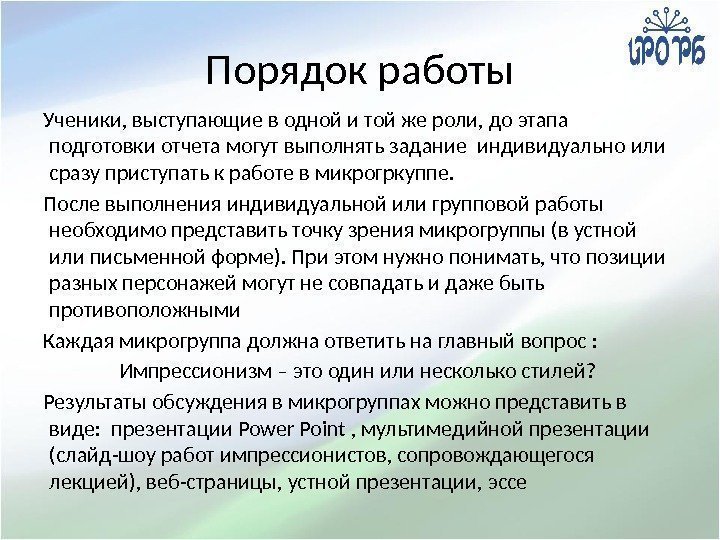 ИРО РБ

Порядок работы

Ученики, выступающие в одной и той же роли, до этапа подготовки отчета могут выполнять задание индивидуально или сразу приступать к работе в микрогркуппе.

После выполнения индивидуальной или групповой работы необходимо представить точку зрения микрогруппы (в устной или письменной форме). При этом нужно понимать, что позиции разных персонажей могут не совпадать и даже быть противоположными

Каждая микрогруппа должна ответить на главный вопрос :

Импрессионизм – это один или несколько стилей?

Результаты обсуждения в микрогруппах можно представить в виде: презентации Power Point , мультимедийной презентации (слайд-шоу работ импрессионистов, сопровождающегося лекцией), веб-страницы, устной презентации, эссе